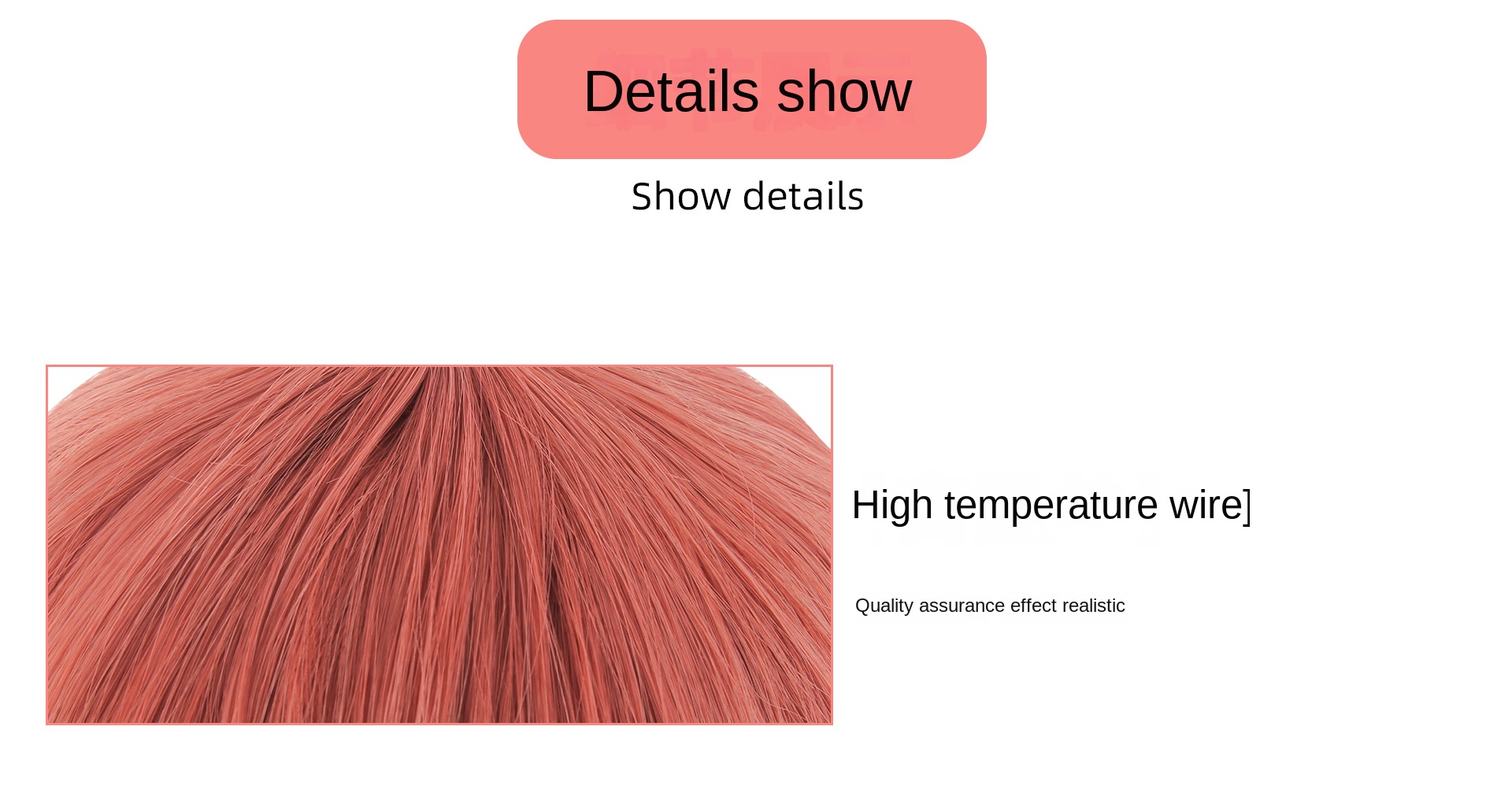 Details show

Show details

High temperature wire]

Quality assurance effect realistic